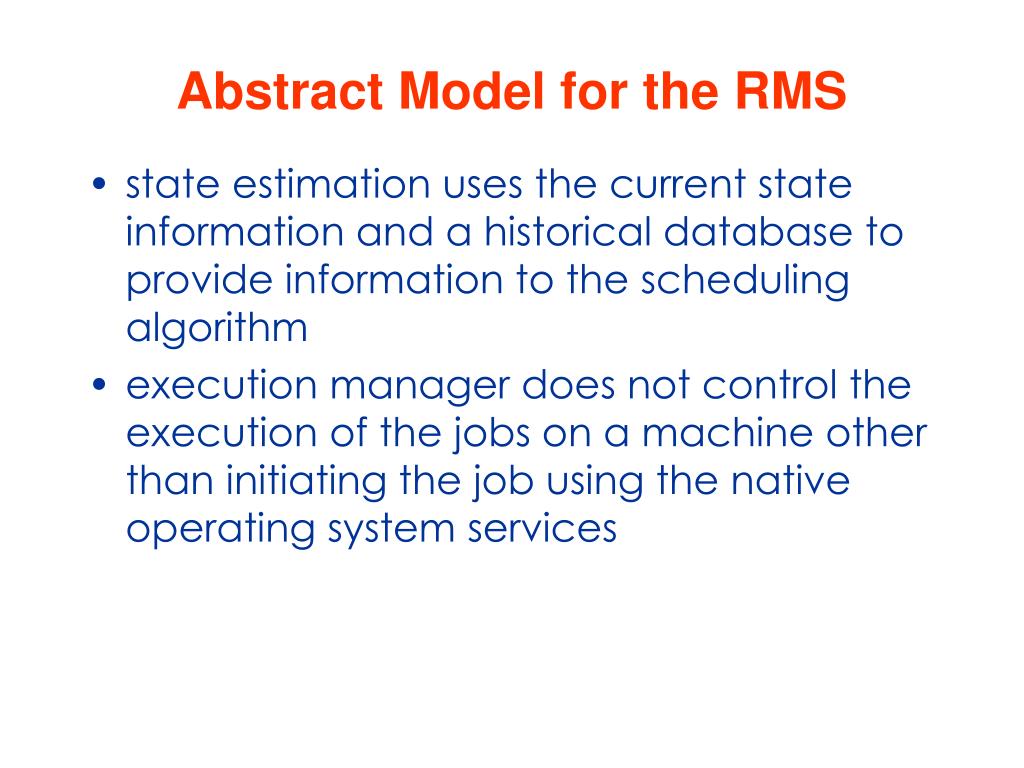 Abstract Model for the RMS

• state estimation uses the current state information and a historical database to provide information to the scheduling algorithm
• execution manager does not control the execution of the jobs on a machine other than initiating the job using the native operating system services